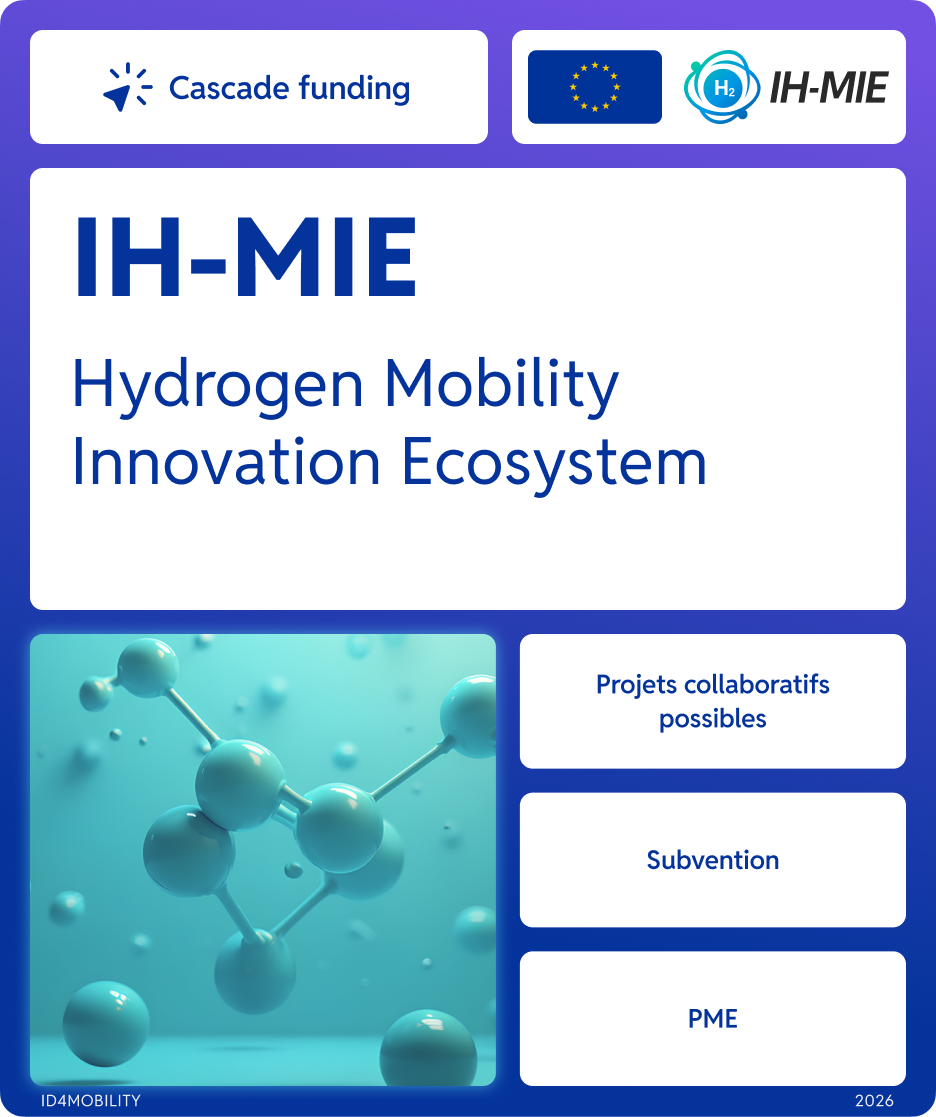 Cascade funding

$H_2$ IH-MIE

IH-MIE

Hydrogen Mobility Innovation Ecosystem

Projets collaboratifs possibles

Subvention

PME

ID4MOBILITY

2026